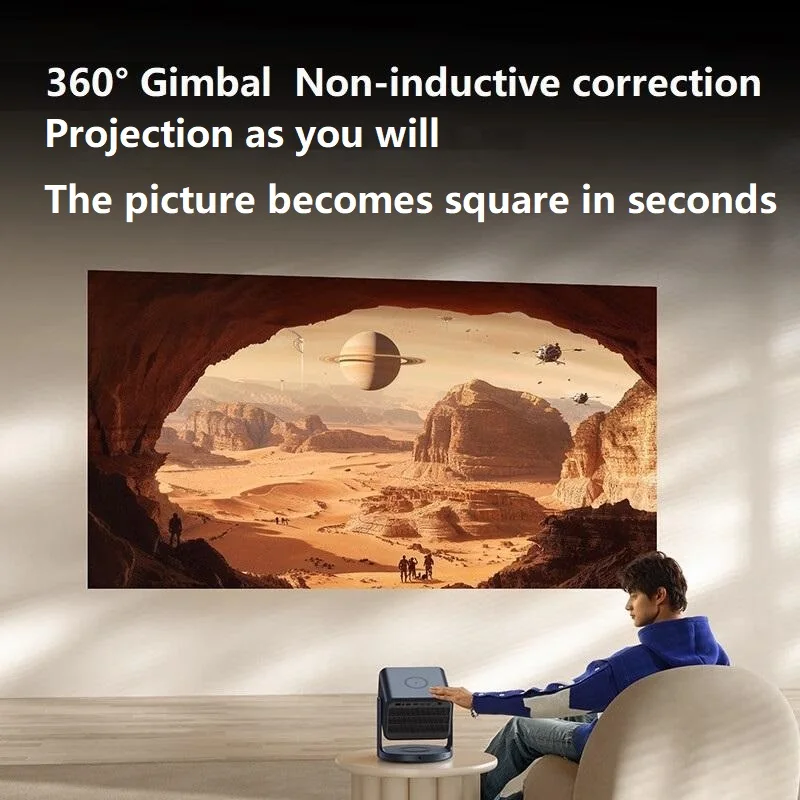 360° Gimbal  Non-inductive correction
Projection as you will
The picture becomes square in seconds